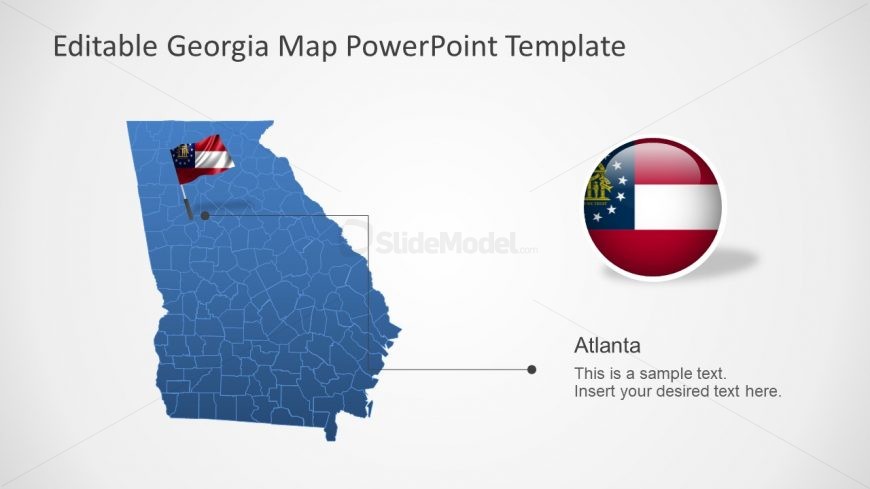 Editable Georgia Map PowerPoint Template

SlideModel.com

Atlanta

This is a sample text.
Insert your desired text here.